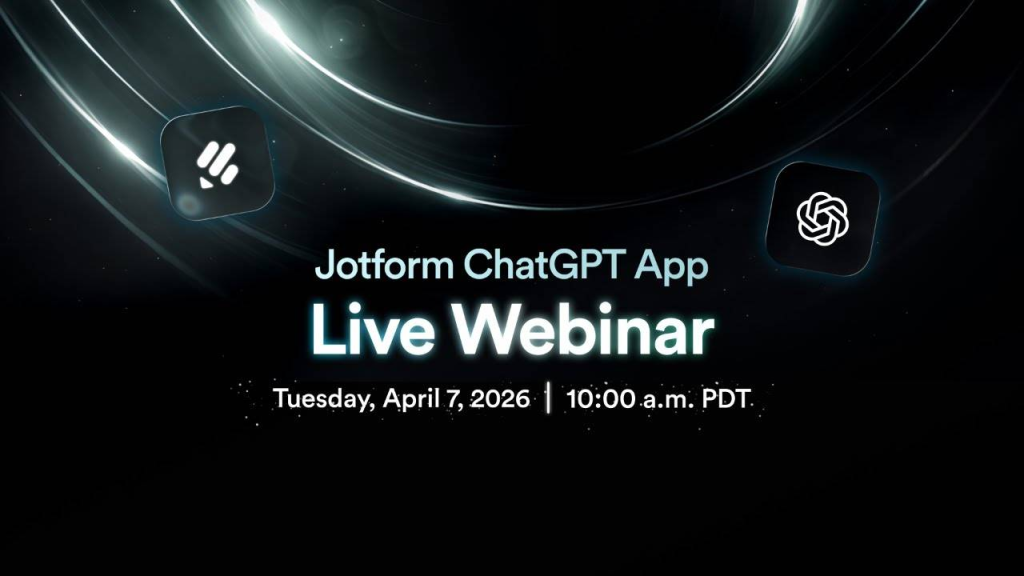 Jotform ChatGPT App

Live Webinar

Tuesday, April 7, 2026 | 10:00 a.m. PDT